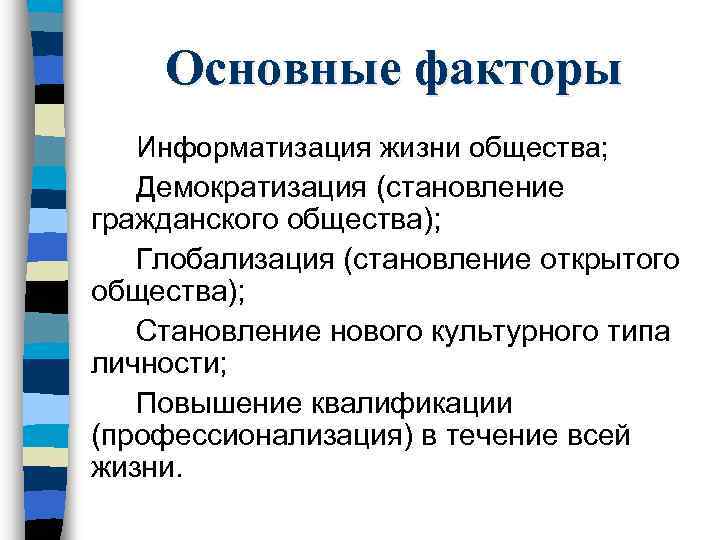 Основные факторы

Информатизация жизни общества;

Демократизация (становление гражданского общества);

Глобализация (становление открытого общества);

Становление нового культурного типа личности;

Повышение квалификации (профессионализация) в течение всей жизни.